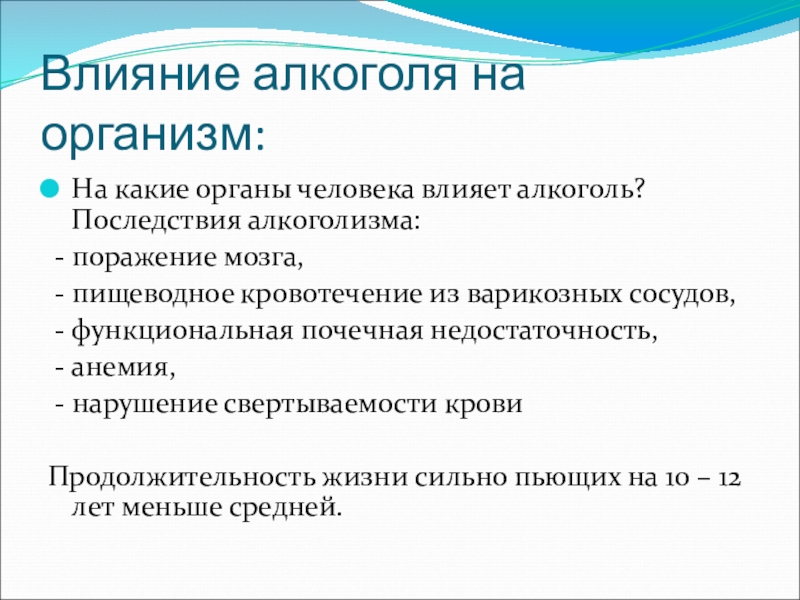 Влияние алкоголя на организм:

На какие органы человека влияет алкоголь? Последствия алкоголизма:

- поражение мозга,

- пищеводное кровотечение из варикозных сосудов,

- функциональная почечная недостаточность,

- анемия,

- нарушение свертываемости крови

Продолжительность жизни сильно пьющих на 10 – 12 лет меньше средней.